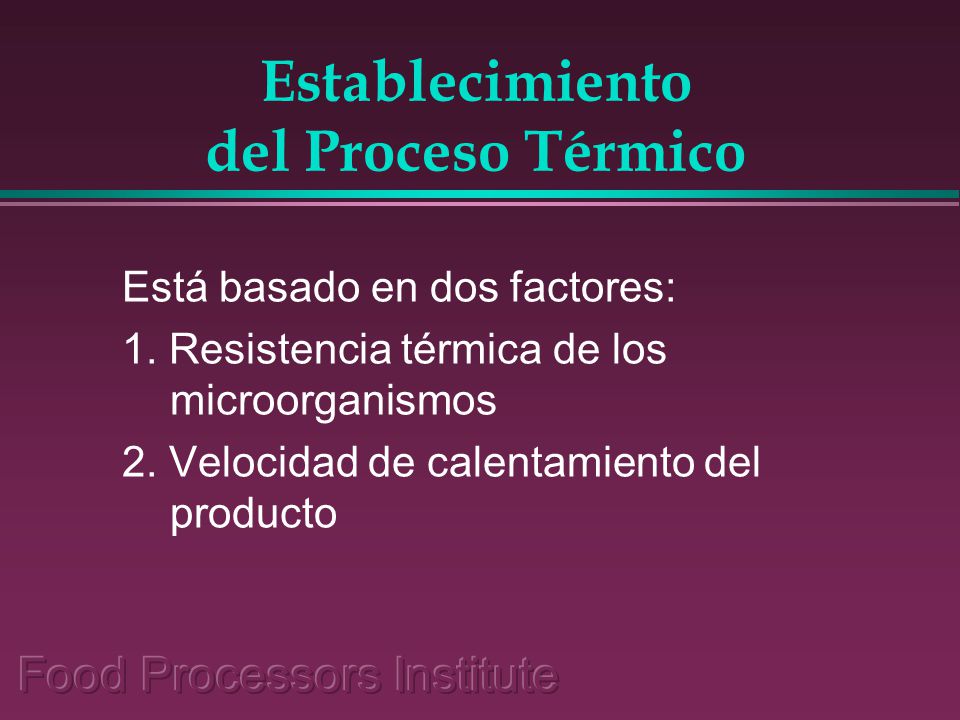 Establecimiento del Proceso Térmico

Está basado en dos factores:

1. Resistencia térmica de los microorganismos

2. Velocidad de calentamiento del producto

Food Processors Institute